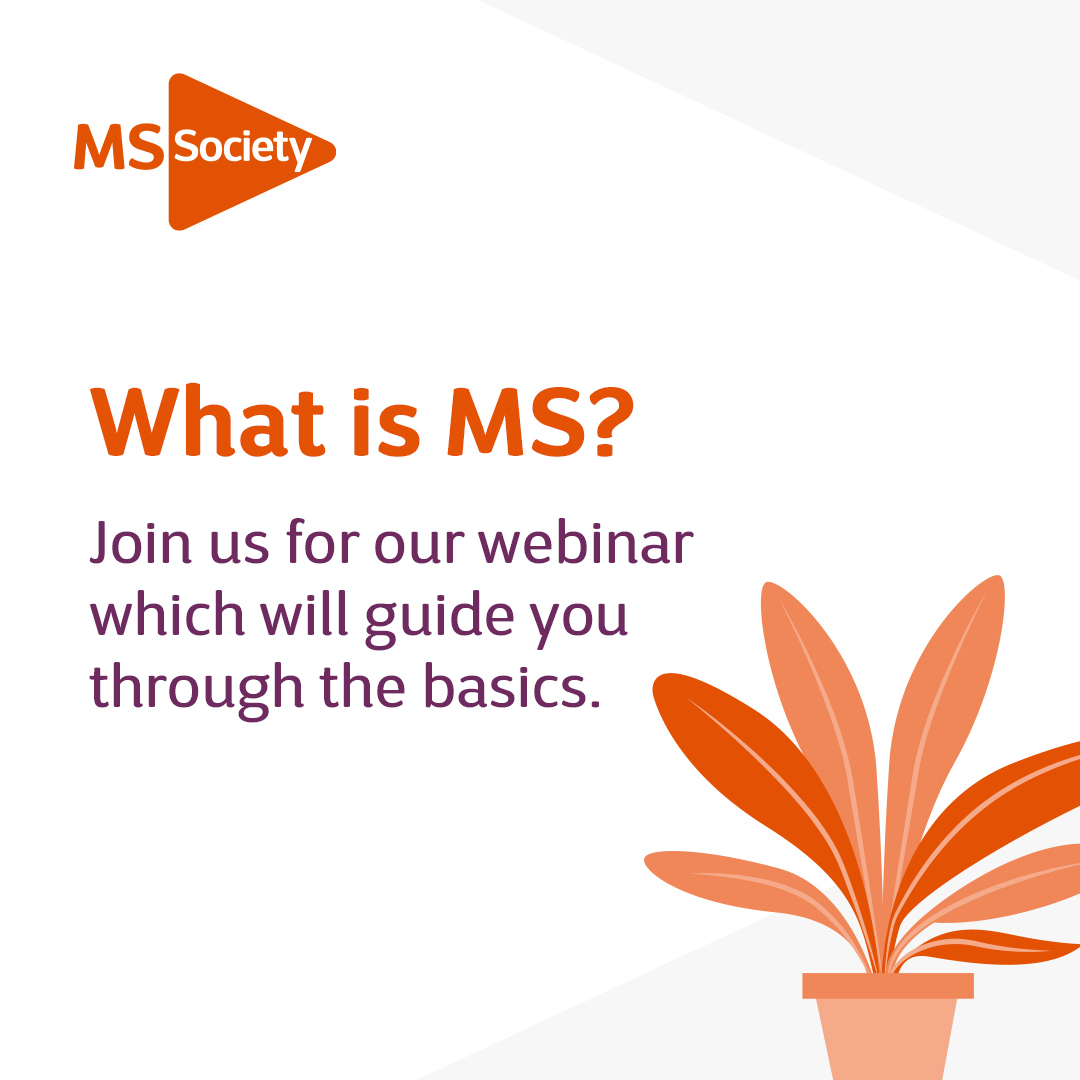 MS Society

What is MS?

Join us for our webinar which will guide you through the basics.